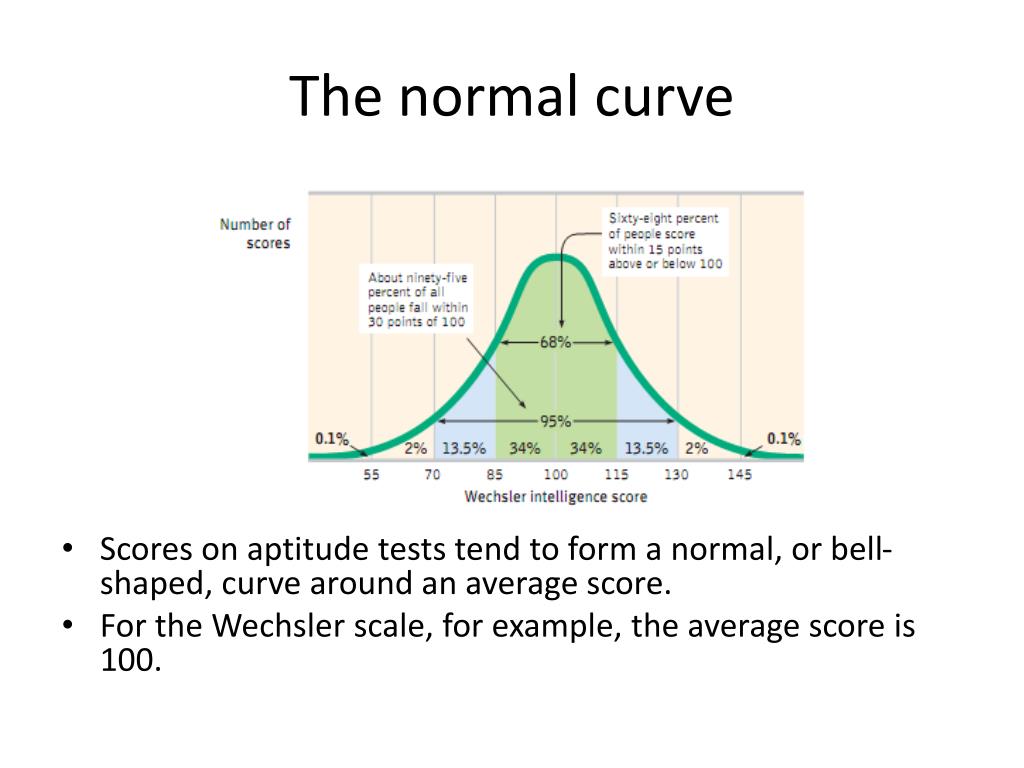 The normal curve

Number of scores

Sixty-eight percent of people score within 15 points above or below 100

About ninety-five percent of all people fall within 30 points of 100

68%

95%

0.1% 2% 13.5% 34% 34% 13.5% 2% 0.1%

55 70 85 100 115 130 145

Wechsler intelligence score

• Scores on aptitude tests tend to form a normal, or bell-shaped, curve around an average score.
• For the Wechsler scale, for example, the average score is 100.